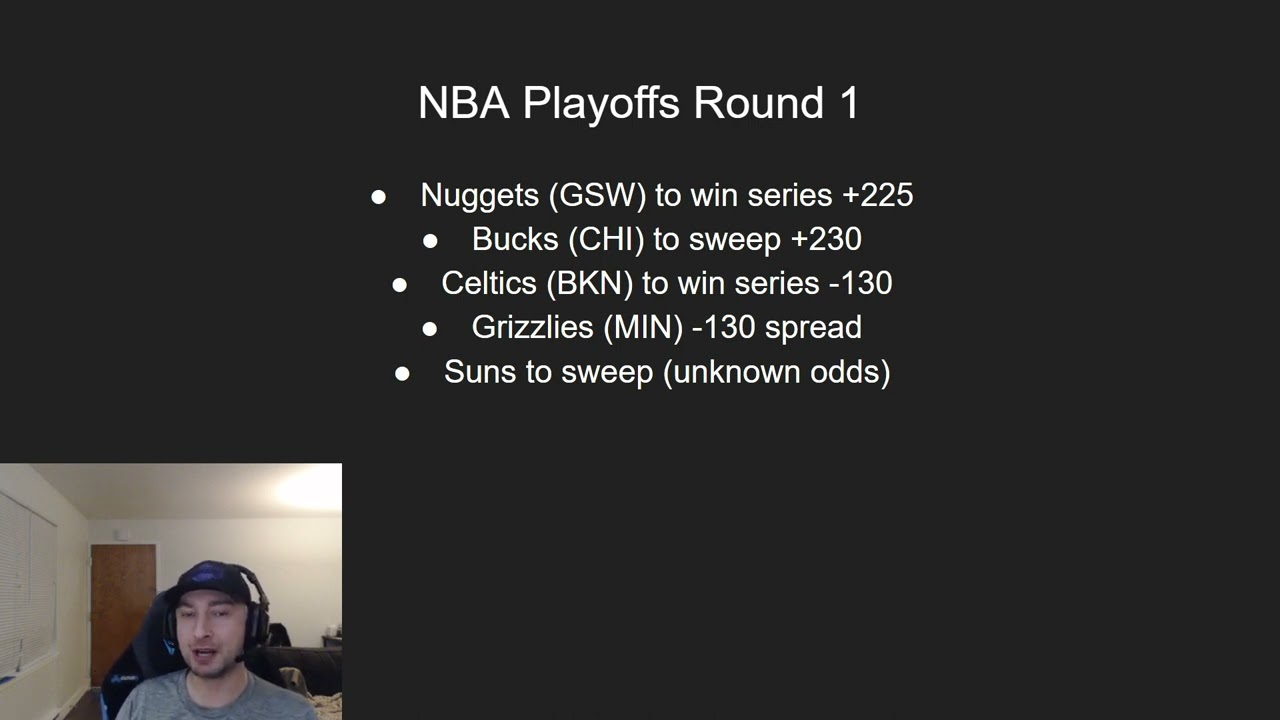 NBA Playoffs Round 1

- Nuggets (GSW) to win series +225
- Bucks (CHI) to sweep +230
- Celtics (BKN) to win series -130
- Grizzlies (MIN) -130 spread
- Suns to sweep (unknown odds)